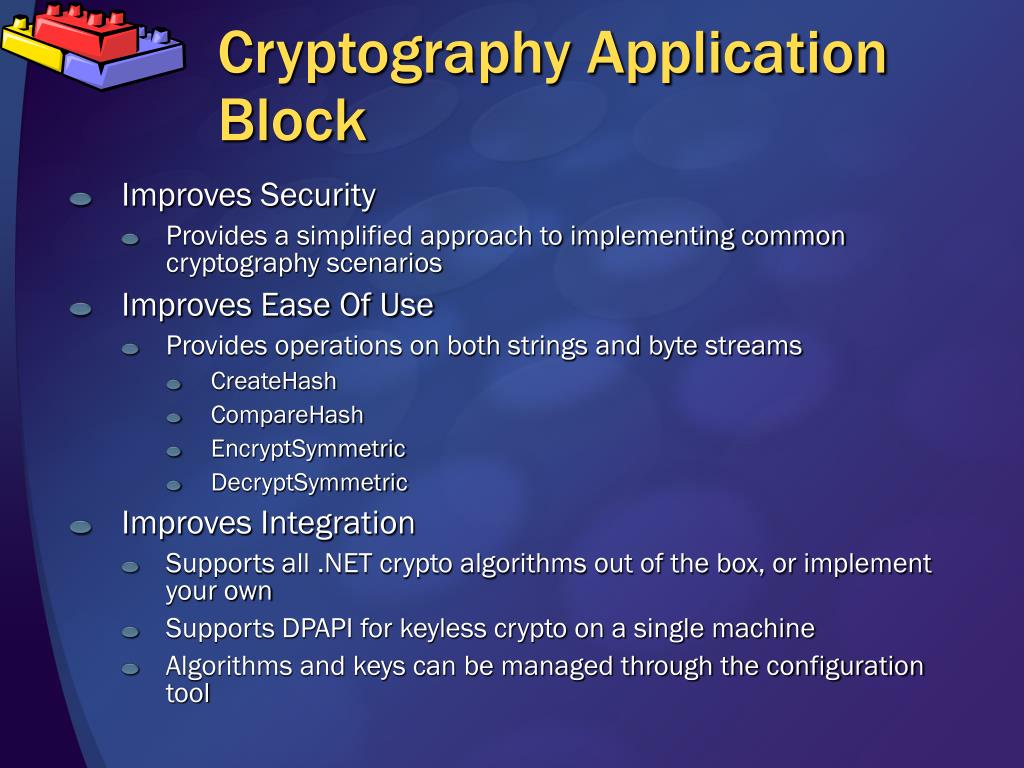 Cryptography Application Block

Improves Security

Provides a simplified approach to implementing common cryptography scenarios

Improves Ease Of Use

Provides operations on both strings and byte streams

CreateHash

CompareHash

EncryptSymmetric

DecryptSymmetric

Improves Integration

Supports all .NET crypto algorithms out of the box, or implement your own

Supports DPAPI for keyless crypto on a single machine

Algorithms and keys can be managed through the configuration tool